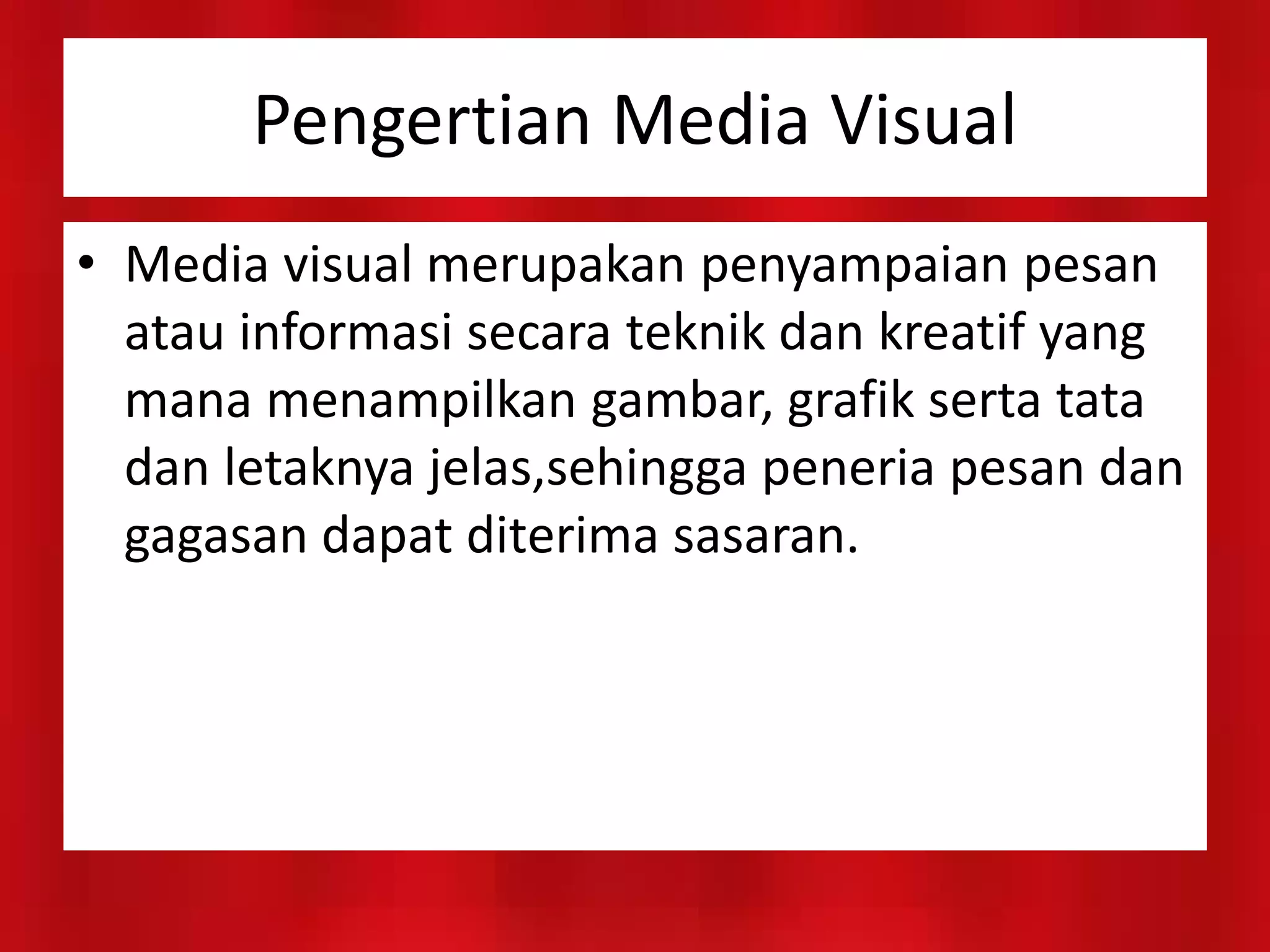 Pengertian Media Visual

• Media visual merupakan penyampaian pesan atau informasi secara teknik dan kreatif yang mana menampilkan gambar, grafik serta tata dan letaknya jelas,sehingga peneria pesan dan gagasan dapat diterima sasaran.